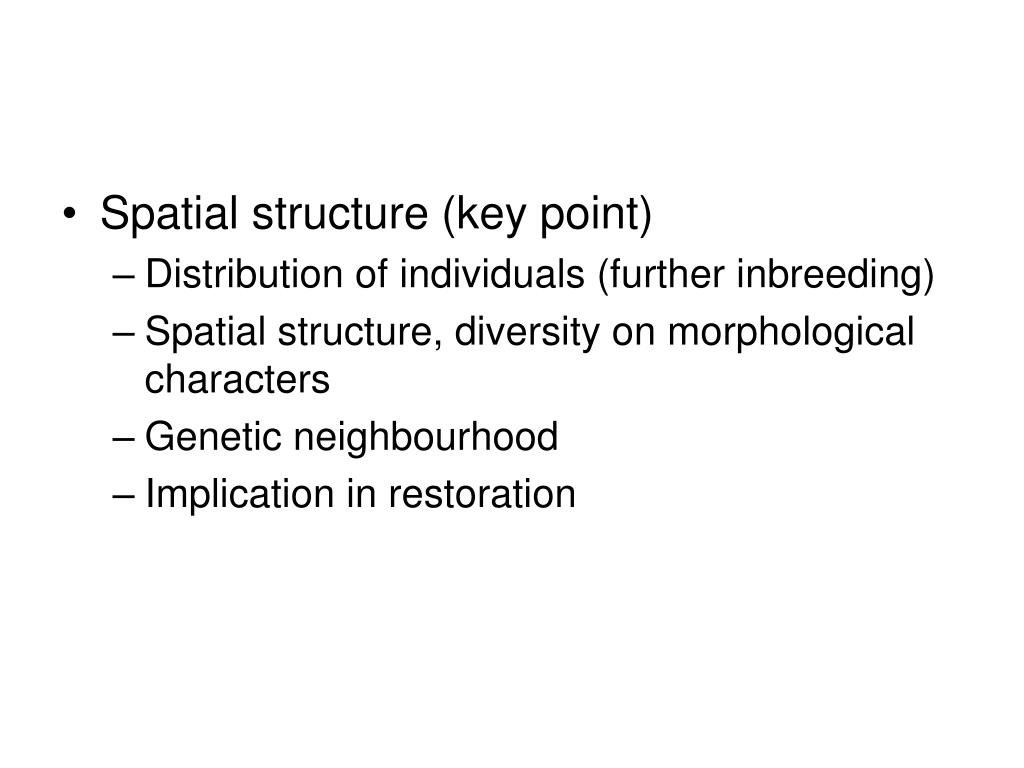 • Spatial structure (key point)
– Distribution of individuals (further inbreeding)
– Spatial structure, diversity on morphological characters
– Genetic neighbourhood
– Implication in restoration